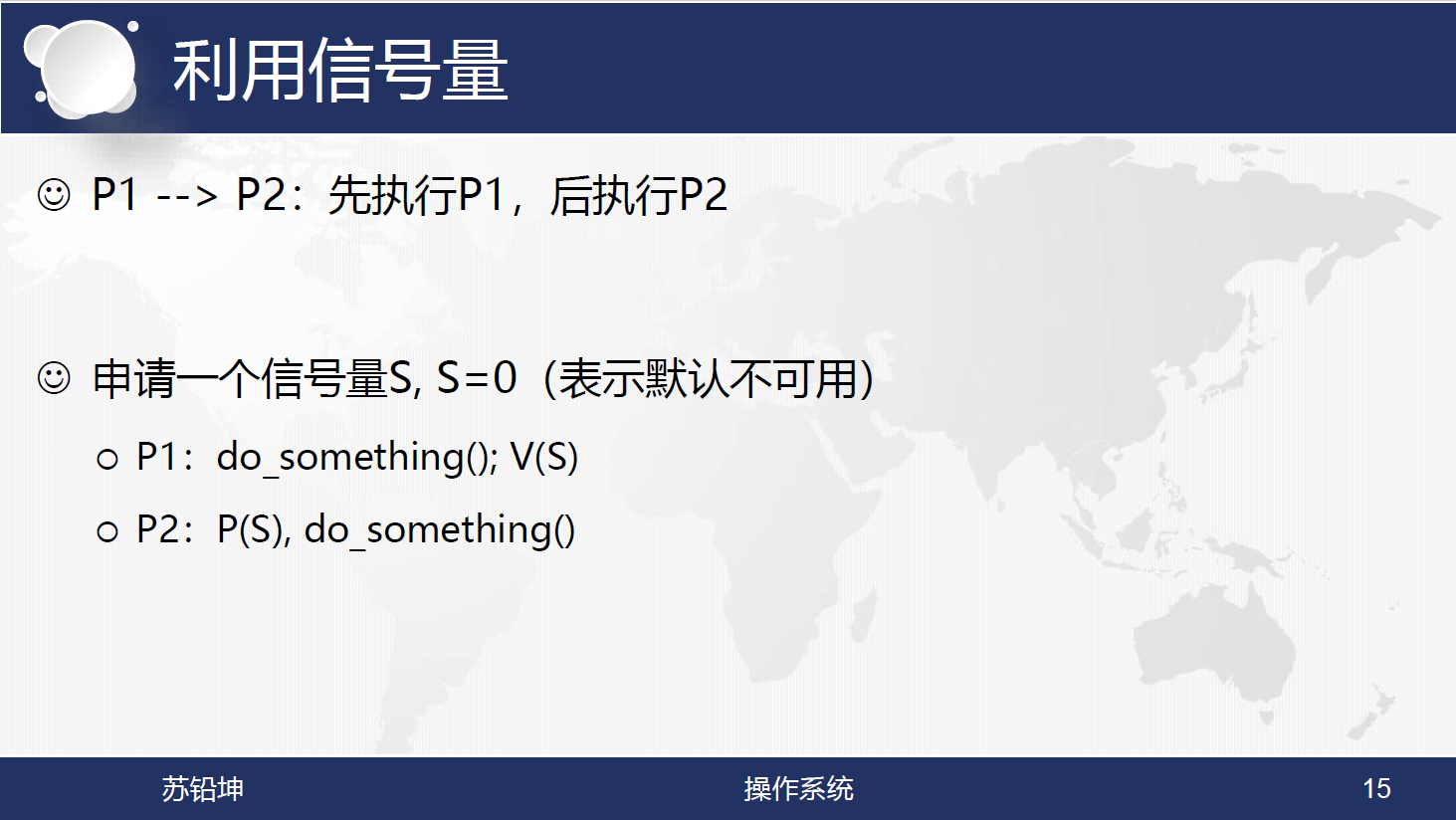 利用信号量

☺ P1 --> P2：先执行P1，后执行P2

☺ 申请一个信号量S, S=0（表示默认不可用）

○ P1：do_something(); V(S)

○ P2：P(S), do_something()

苏铅坤

操作系统

15